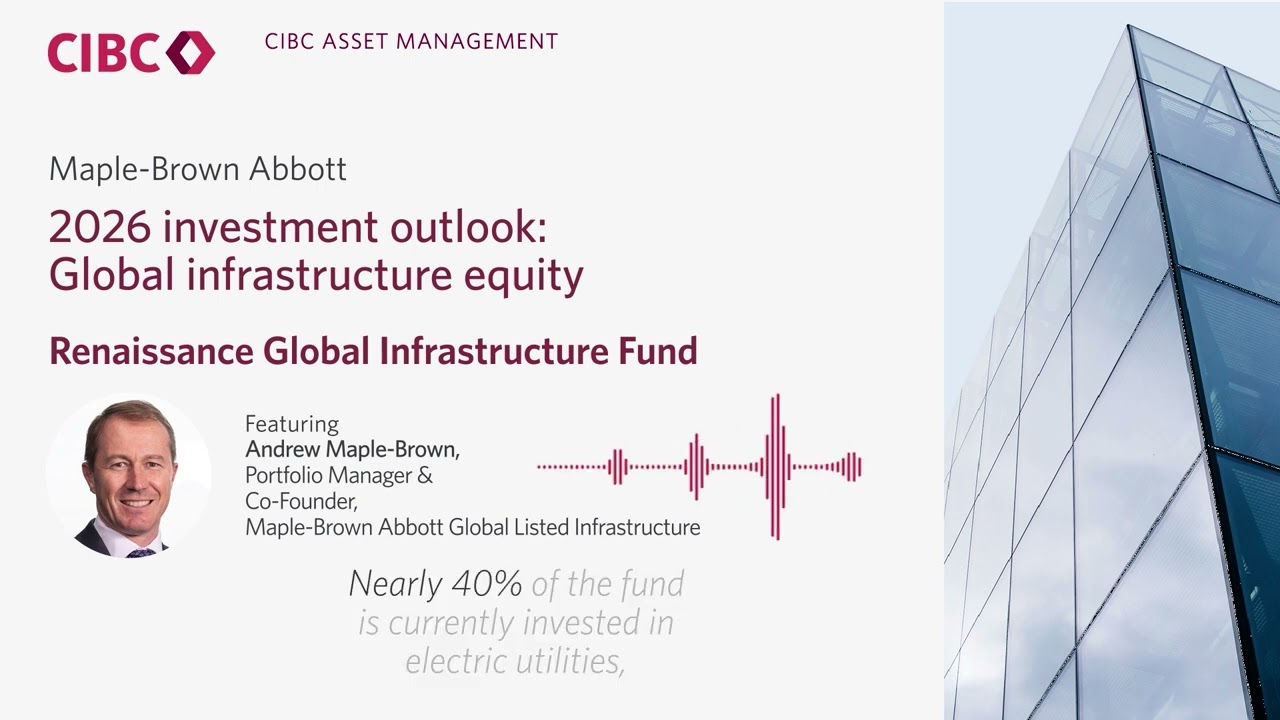 CIBC

CIBC ASSET MANAGEMENT

Maple-Brown Abbott

2026 investment outlook: Global infrastructure equity

Renaissance Global Infrastructure Fund

Featuring
Andrew Maple-Brown,
Portfolio Manager & Co-Founder,
Maple-Brown Abbott Global Listed Infrastructure

Nearly 40% of the fund is currently invested in electric utilities,